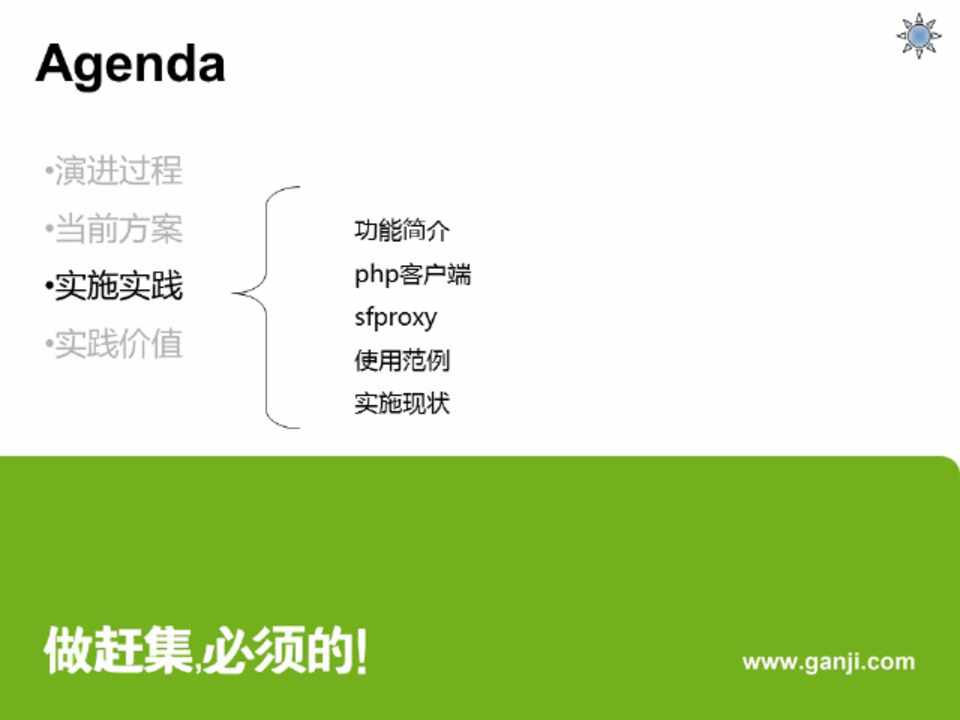 Agenda

•演进过程
•当前方案
•实施实践
•实践价值

功能简介
php客户端
sfproxy
使用范例
实施现状

做赶集,必须的!

www.ganji.com